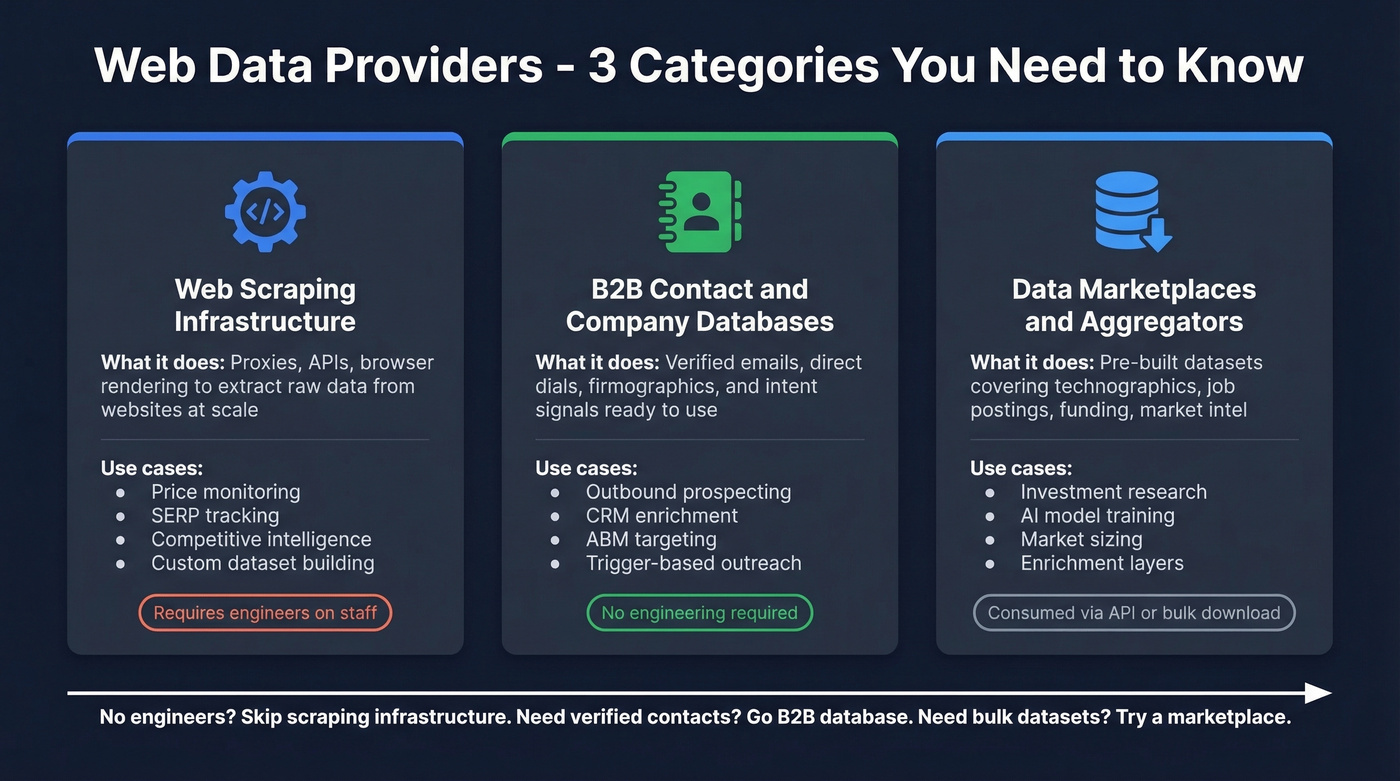 Web Data Providers - 3 Categories You Need to Know

</>

Web Scraping Infrastructure

What it does: Proxies, APIs, browser rendering to extract raw data from websites at scale

Use cases:
- Price monitoring
- SERP tracking
- Competitive intelligence
- Custom dataset building

Requires engineers on staff

B2B Contact and Company Databases

What it does: Verified emails, direct dials, firmographics, and intent signals ready to use

Use cases:
- Outbound prospecting
- CRM enrichment
- ABM targeting
- Trigger-based outreach

No engineering required

Data Marketplaces and Aggregators

What it does: Pre-built datasets covering technographics, job postings, funding, market intel

Use cases:
- Investment research
- AI model training
- Market sizing
- Enrichment layers

Consumed via API or bulk download

No engineers? Skip scraping infrastructure. Need verified contacts? Go B2B database. Need bulk datasets? Try a marketplace.